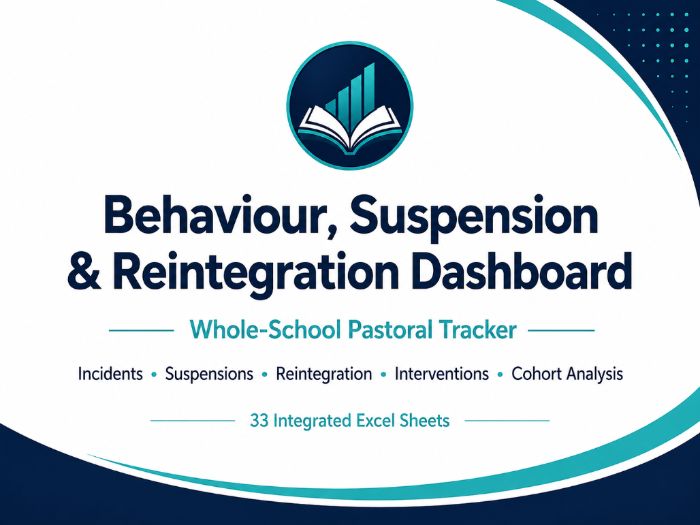 Behaviour, Suspension & Reintegration Dashboard

Whole-School Pastoral Tracker

Incidents • Suspensions • Reintegration • Interventions • Cohort Analysis

33 Integrated Excel Sheets